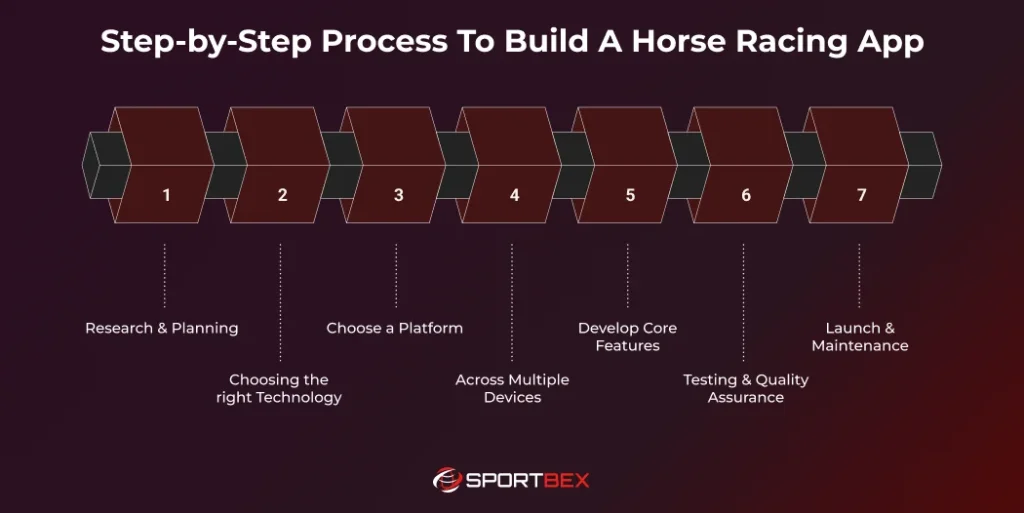 Step-by-Step Process To Build A Horse Racing App

1

2

3

4

5

6

7

Research & Planning

Choosing the right Technology

Choose a Platform

Across Multiple Devices

Develop Core Features

Testing & Quality Assurance

Launch & Maintenance

SPORTBEX